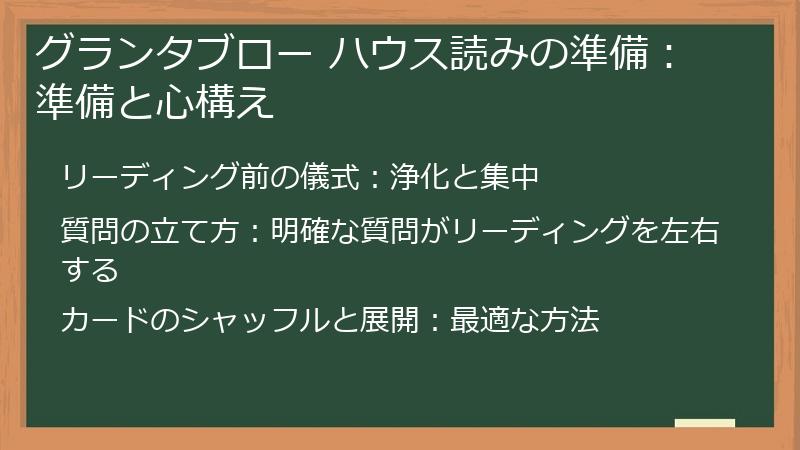 グランタブロー ハウス読みの準備：準備と心構え

リーディング前の儀式：浄化と集中

質問の立て方：明確な質問がリーディングを左右する

カードのシャッフルと展開：最適な方法